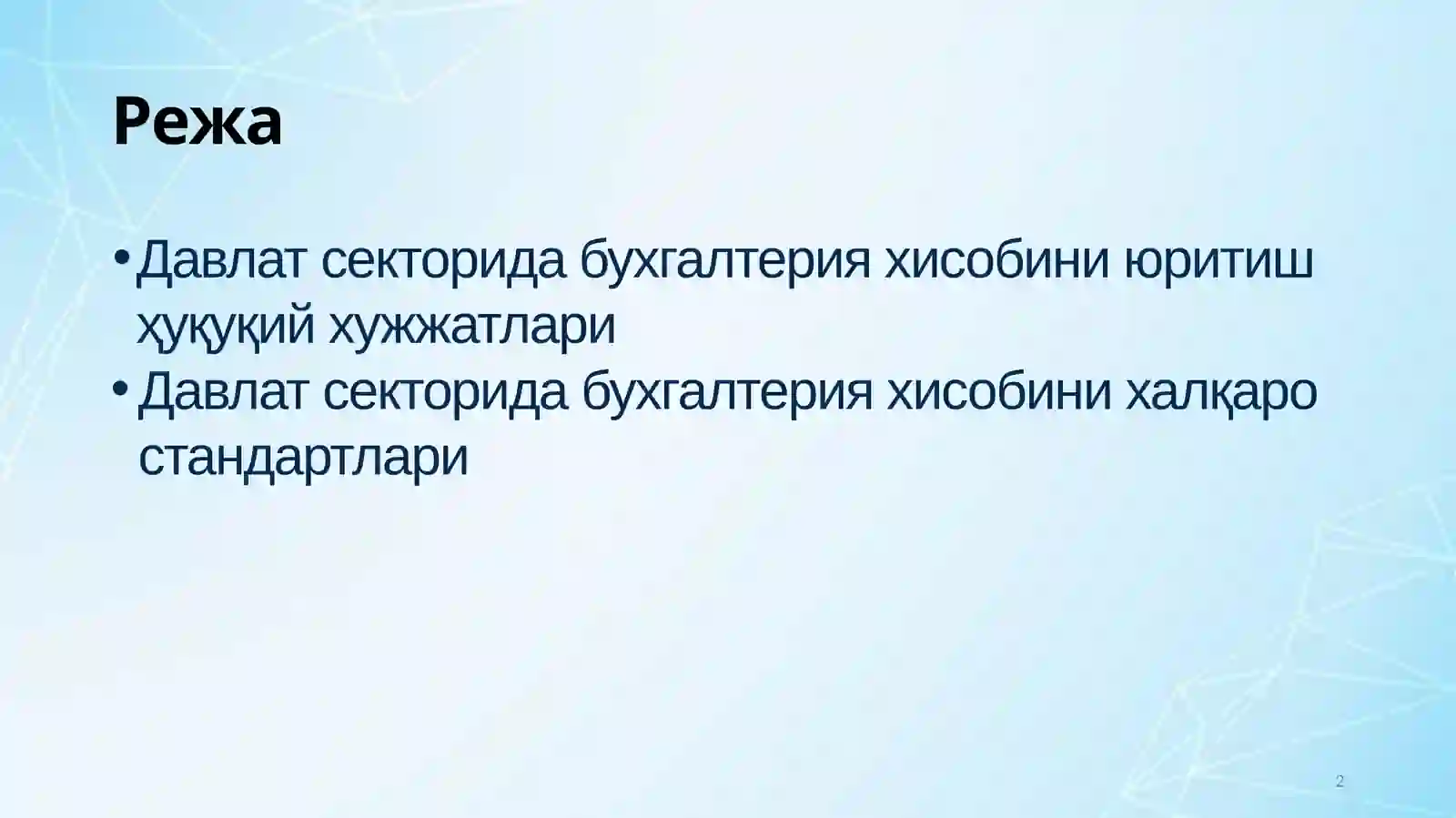 Режа

• Давлат секторида бухгалтерия хисобини юритиш ҳуқуқий хужжатлари
• Давлат секторида бухгалтерия хисобини халқаро стандартлари

2